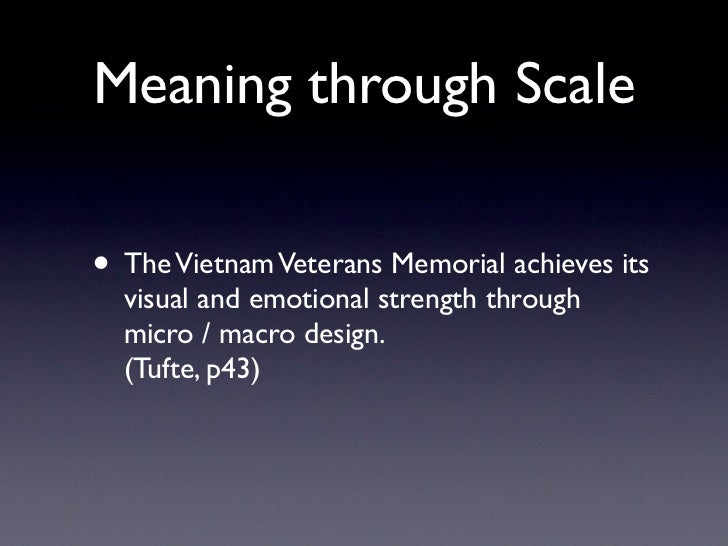 Meaning through Scale

• The Vietnam Veterans Memorial achieves its visual and emotional strength through micro / macro design.
(Tufte, p43)